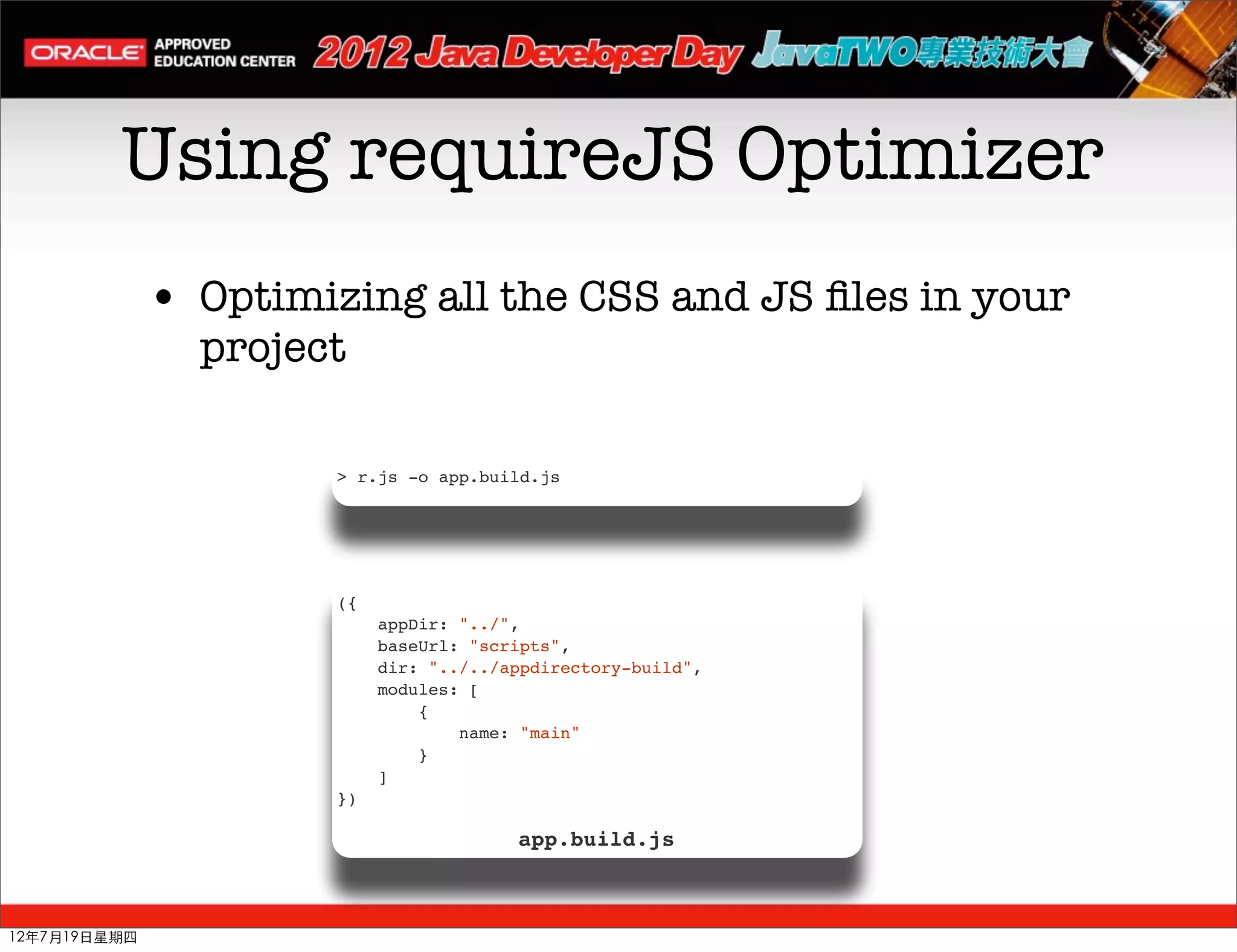 ORACLE APPROVED EDUCATION CENTER 2012 Java Developer Day JavaTWO專業技術大會

Using requireJS Optimizer

• Optimizing all the CSS and JS files in your project

> r.js -o app.build.js

({
    appDir: "../",
    baseUrl: "scripts",
    dir: "../../appdirectory-build",
    modules: [
        {
            name: "main"
        }
    ]
})

app.build.js

12年7月19日星期四